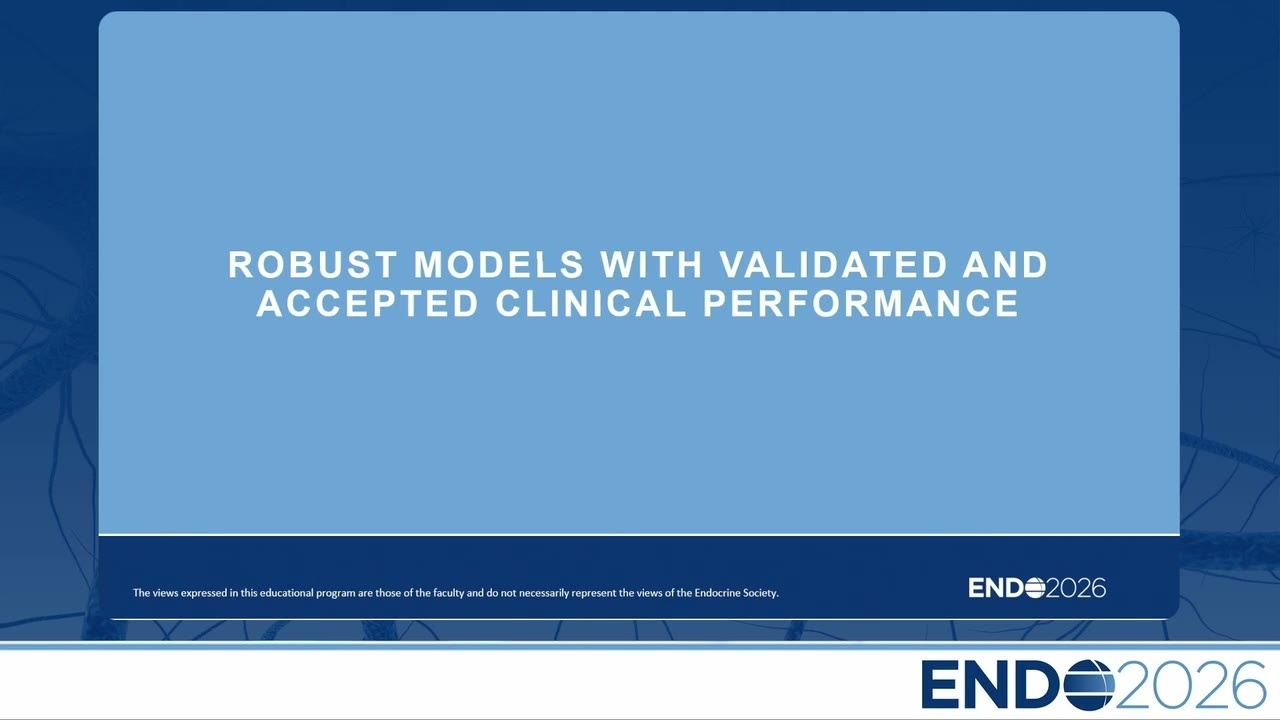 ROBUST MODELS WITH VALIDATED AND ACCEPTED CLINICAL PERFORMANCE

The views expressed in this educational program are those of the faculty and do not necessarily represent the views of the Endocrine Society.

ENDO2026

ENDO2026